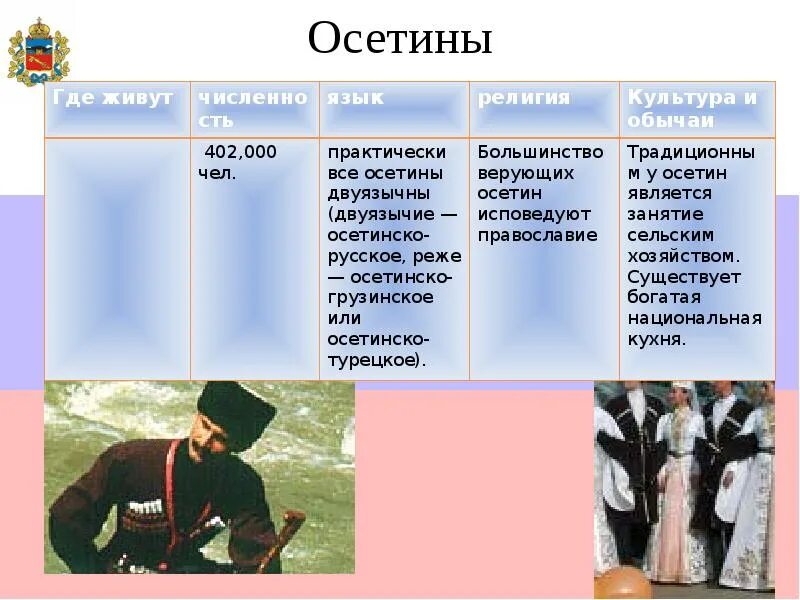 Осетины

| Где живут | численность | язык | религия | Культура и обычаи |
|---|---|---|---|---|
| | 402,000 чел. | практически все осетины двуязычны (двуязычие — осетинско-русское, реже — осетинско-грузинское или осетинско-турецкое). | Большинство верующих осетин исповедуют православие | Традиционным у осетин является занятие сельским хозяйством. Существует богатая национальная кухня. |